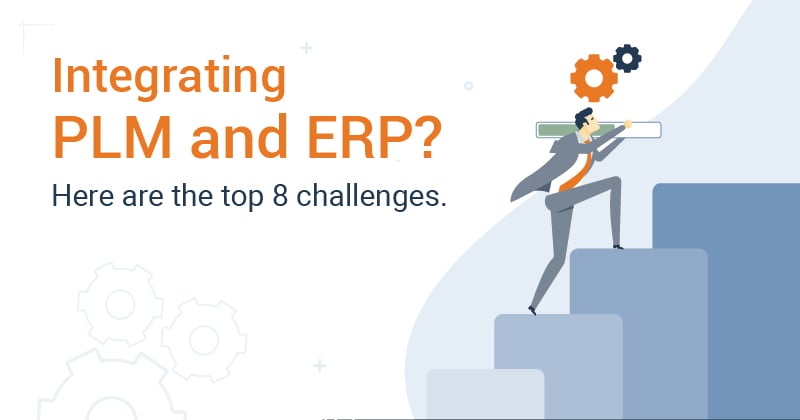 Integrating PLM and ERP?

Here are the top 8 challenges.